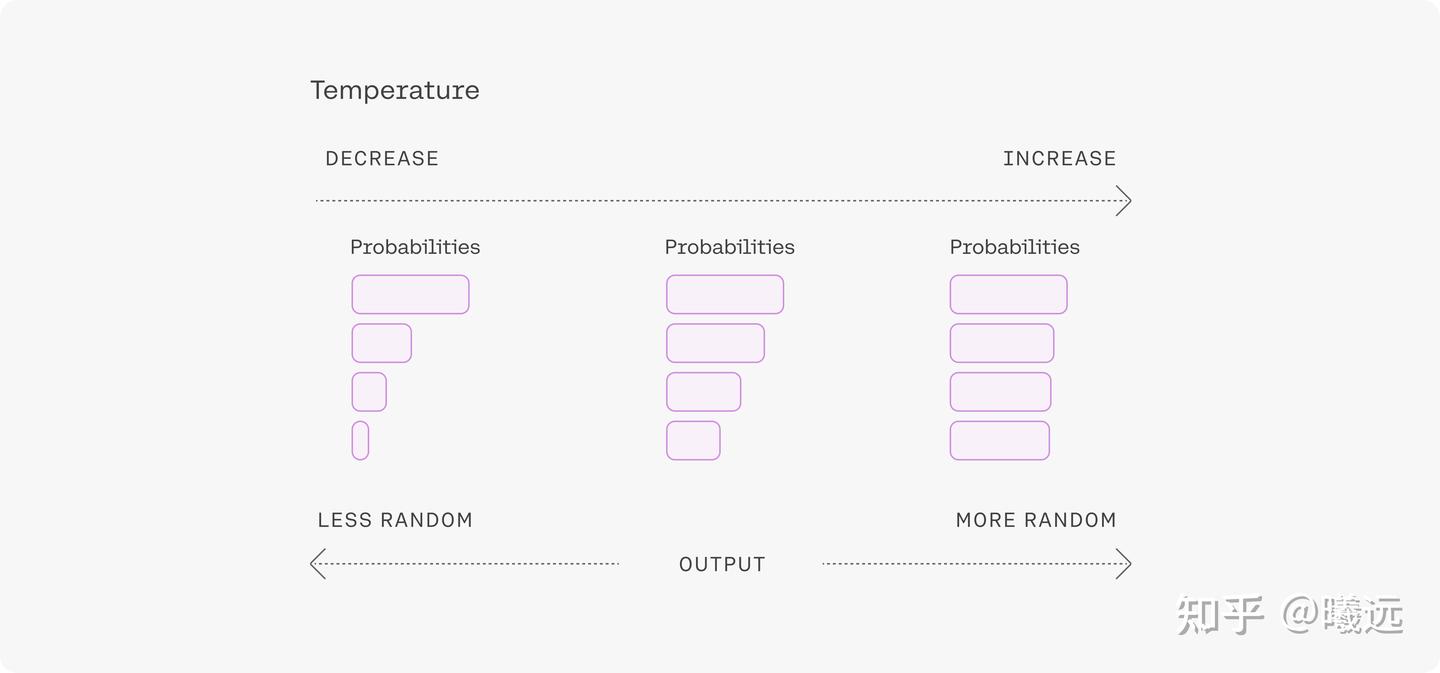 Temperature

DECREASE

INCREASE

Probabilities

Probabilities

Probabilities

LESS RANDOM

MORE RANDOM

OUTPUT

知乎 @曦远